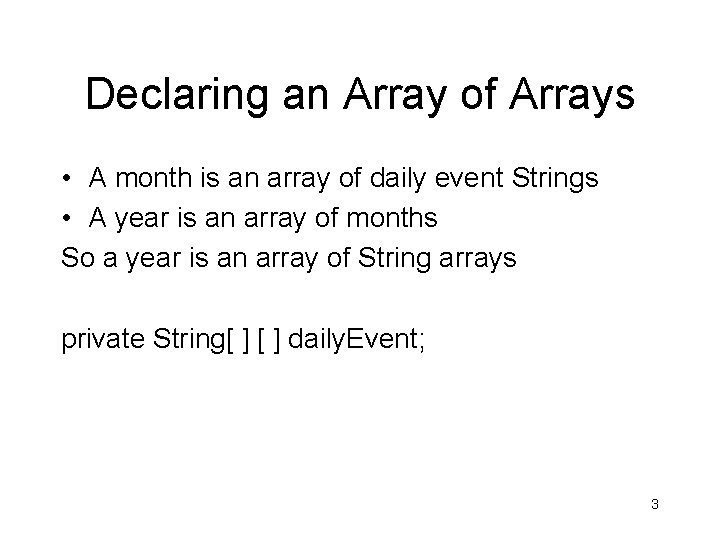 Declaring an Array of Arrays

• A month is an array of daily event Strings
• A year is an array of months
So a year is an array of String arrays

private String[ ] [ ] dailyEvent;

3